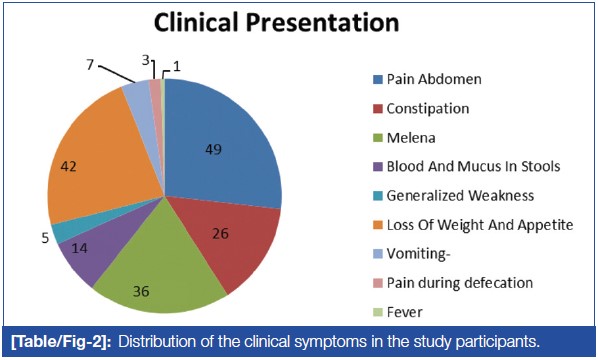 Clinical Presentation

7
3
1
49
26
36
14
5
42

Pain Abdomen
Constipation
Melena
Blood And Mucus In Stools
Generalized Weakness
Loss Of Weight And Appetite
Vomiting-
Pain during defecation
Fever

[Table/Fig-2]: Distribution of the clinical symptoms in the study participants.